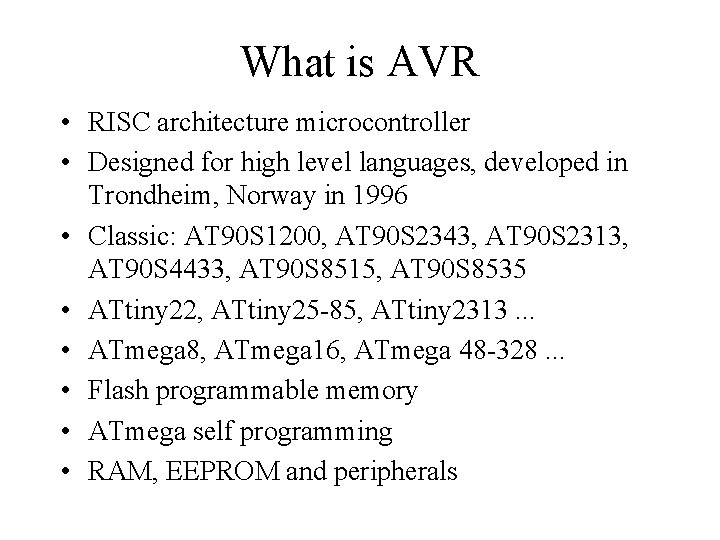 What is AVR

• RISC architecture microcontroller
• Designed for high level languages, developed in Trondheim, Norway in 1996
• Classic: AT90S1200, AT90S2343, AT90S2313, AT90S4433, AT90S8515, AT90S8535
• ATtiny22, ATtiny25-85, ATtiny2313 ...
• ATmega8, ATmega16, ATmega 48-328 ...
• Flash programmable memory
• ATmega self programming
• RAM, EEPROM and peripherals